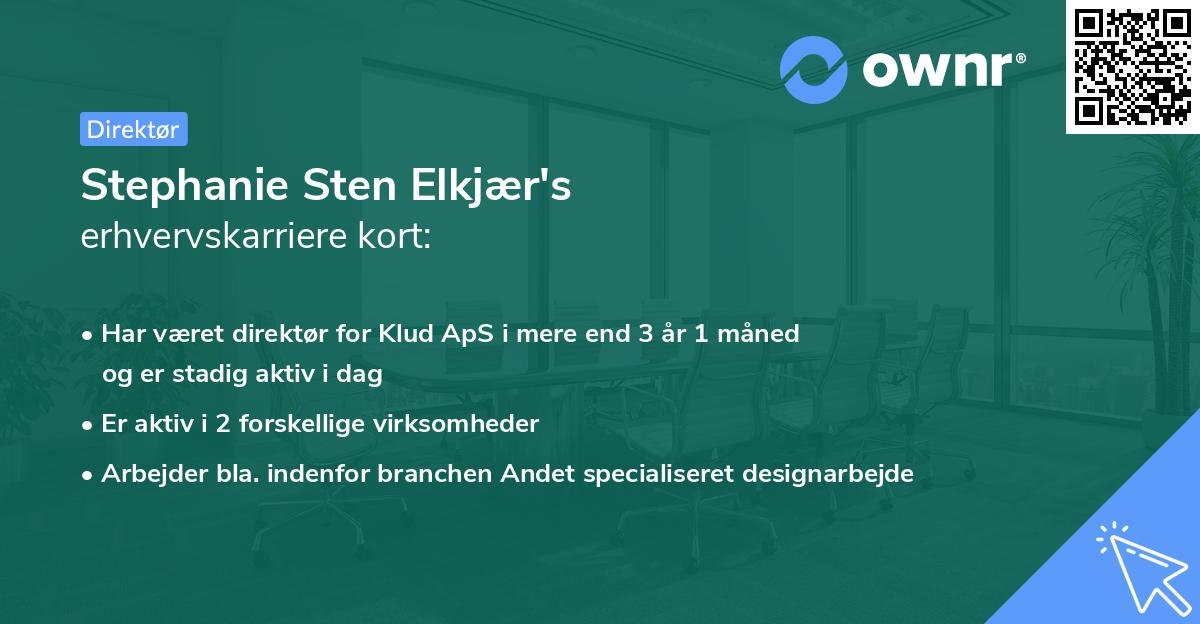 ownr®

Direktør

Stephanie Sten Elkjær's
erhvervskarriere kort:

• Har været direktør for Klud ApS i mere end 3 år 1 måned og er stadig aktiv i dag
• Er aktiv i 2 forskellige virksomheder
• Arbejder bla. indenfor branchen Andet specialiseret designarbejde